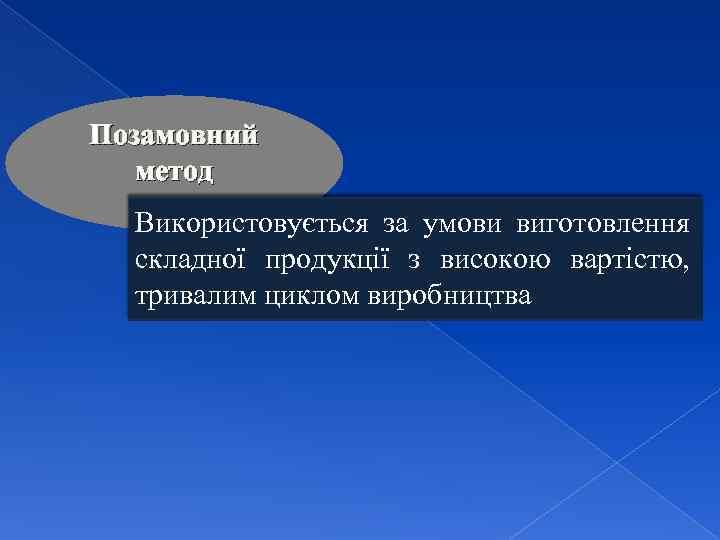 Позамовний метод

Використовується за умови виготовлення складної продукції з високою вартістю, тривалим циклом виробництва